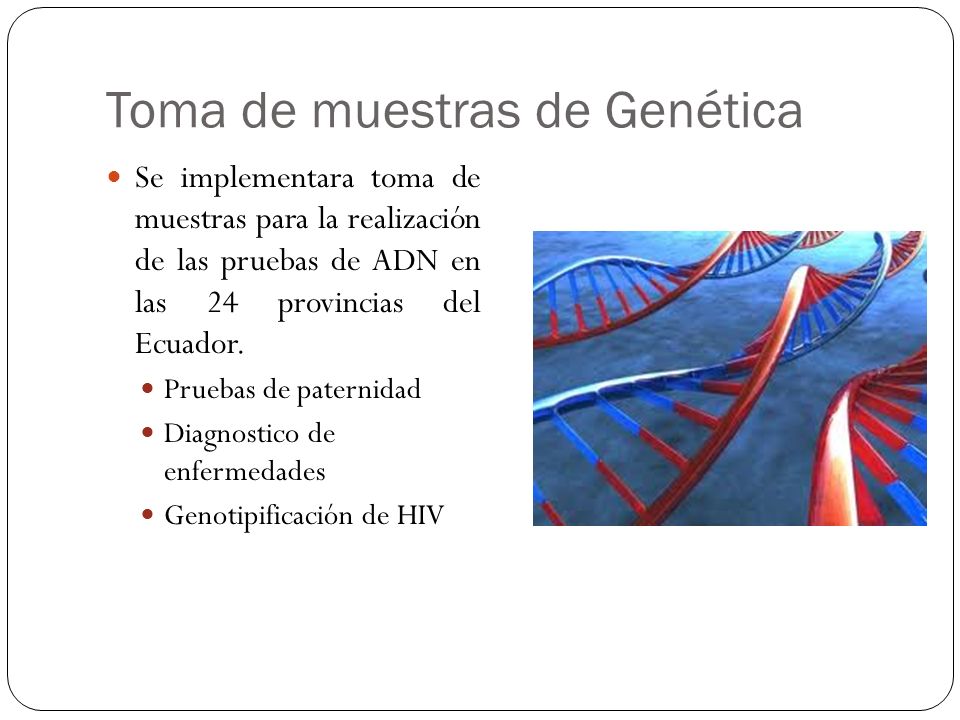 Toma de muestras de Genética

Se implementara toma de muestras para la realización de las pruebas de ADN en las 24 provincias del Ecuador.

Pruebas de paternidad

Diagnostico de enfermedades

Genotipificación de HIV